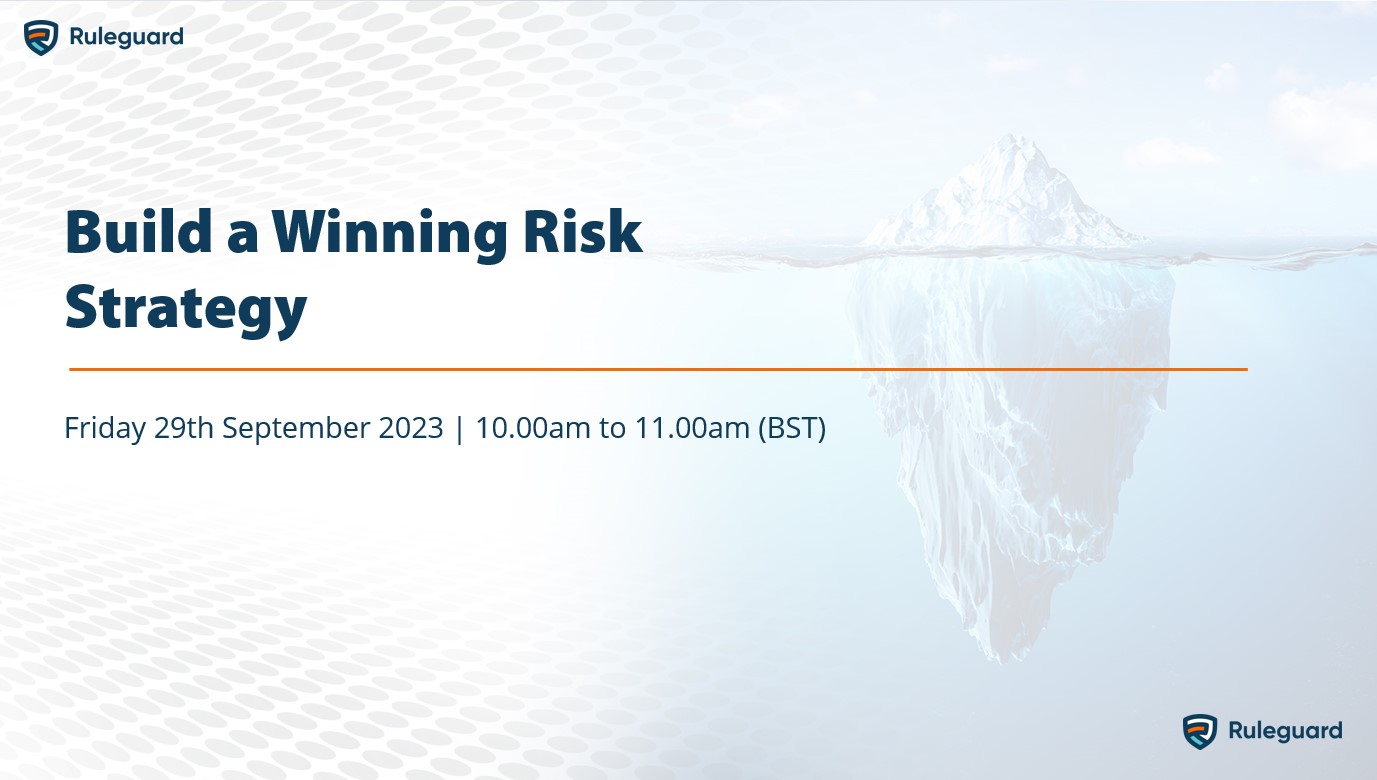 Ruleguard

Build a Winning Risk Strategy

Friday 29th September 2023 | 10.00am to 11.00am (BST)

Ruleguard